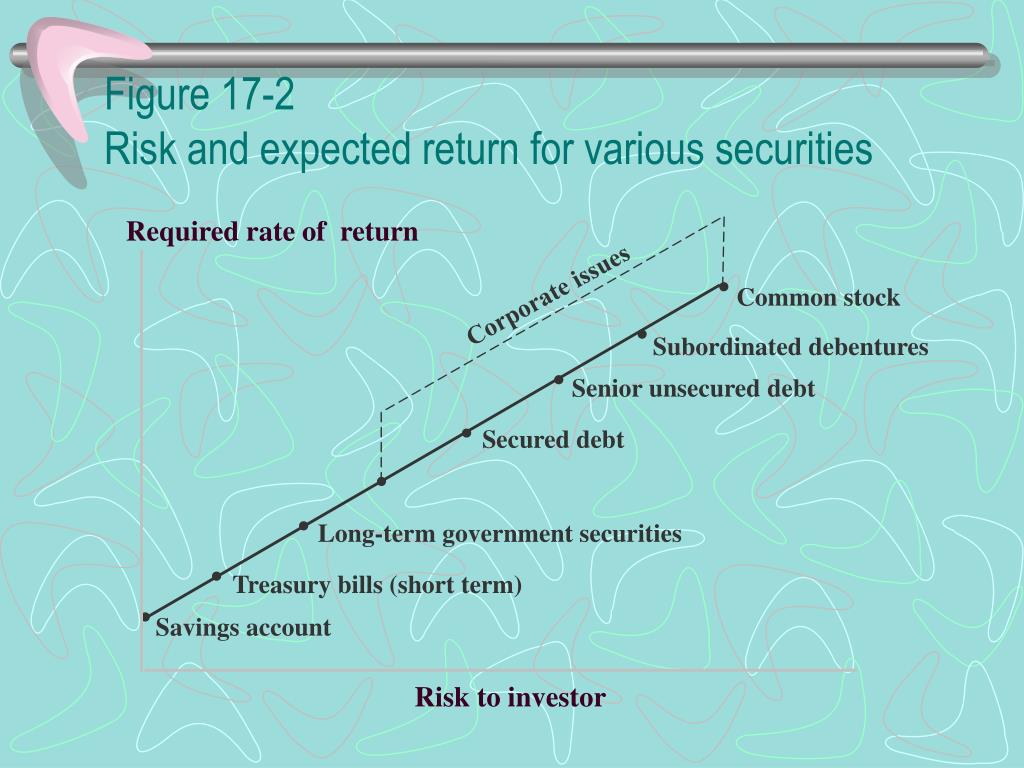 Figure 17-2
Risk and expected return for various securities

Required rate of return

Corporate issues

Common stock

Subordinated debentures

Senior unsecured debt

Secured debt

Long-term government securities

Treasury bills (short term)

Savings account

Risk to investor